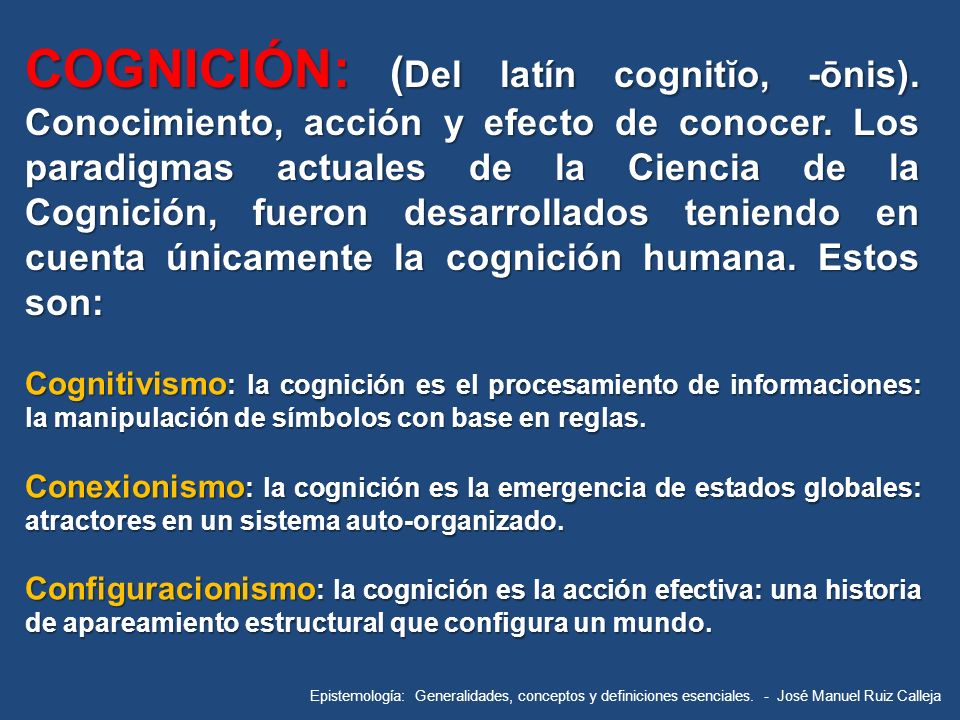 COGNICIÓN: (Del latín cognitĭo, -ōnis). Conocimiento, acción y efecto de conocer. Los paradigmas actuales de la Ciencia de la Cognición, fueron desarrollados teniendo en cuenta únicamente la cognición humana. Estos son:

Cognitivismo: la cognición es el procesamiento de informaciones: la manipulación de símbolos con base en reglas.

Conexionismo: la cognición es la emergencia de estados globales: atractores en un sistema auto-organizado.

Configuracionismo: la cognición es la acción efectiva: una historia de apareamiento estructural que configura un mundo.

Epistemología: Generalidades, conceptos y definiciones esenciales. - José Manuel Ruiz Calleja